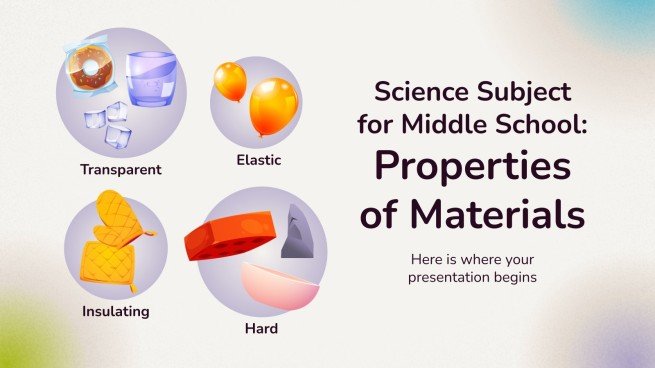 Transparent

Elastic

Insulating

Hard

Science Subject for Middle School: Properties of Materials

Here is where your presentation begins